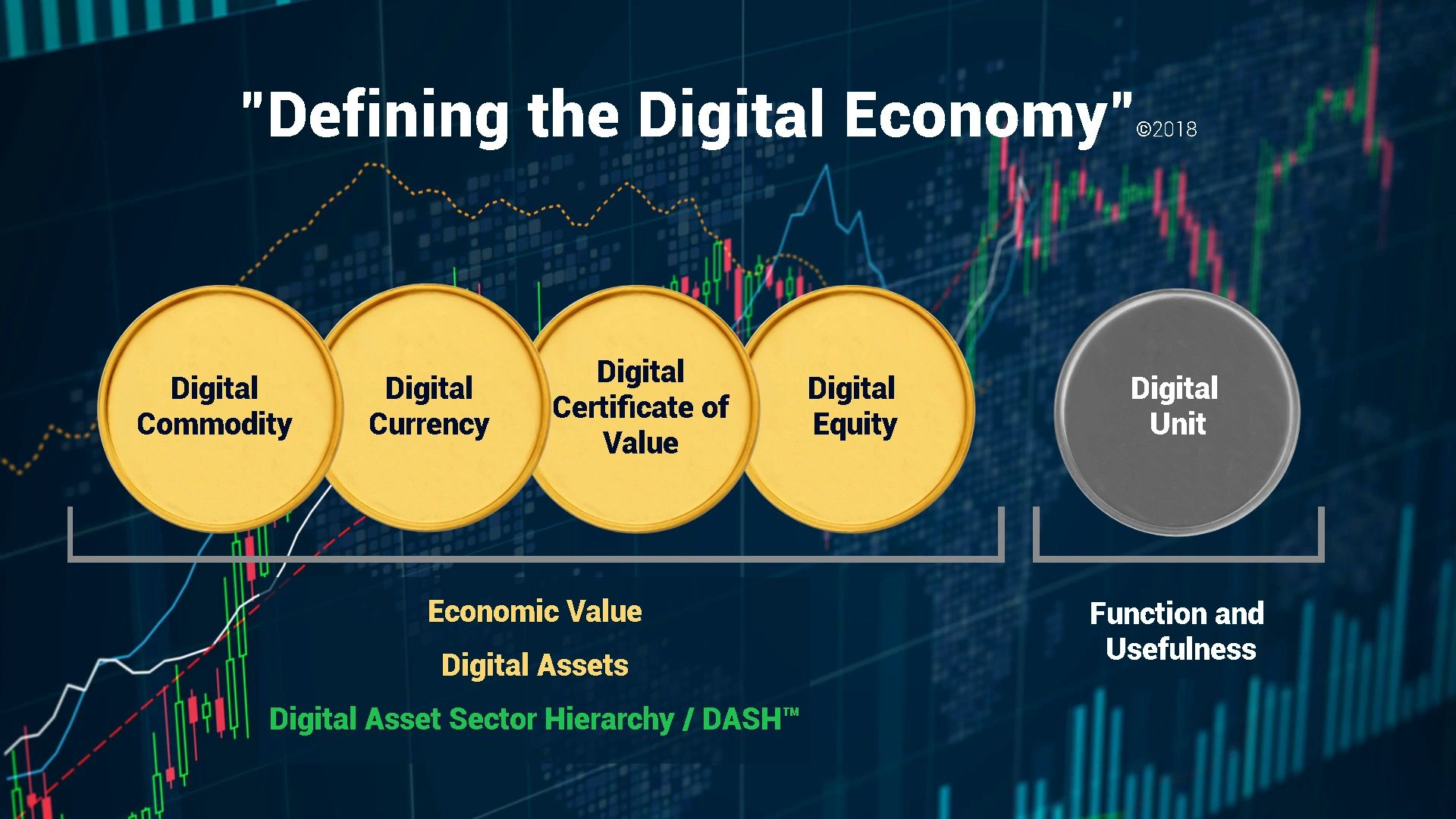 "Defining the Digital Economy" ©2018

Digital Commodity

Digital Currency

Digital Certificate of Value

Digital Equity

Digital Unit

Economic Value

Digital Assets

Digital Asset Sector Hierarchy / DASH™

Function and Usefulness